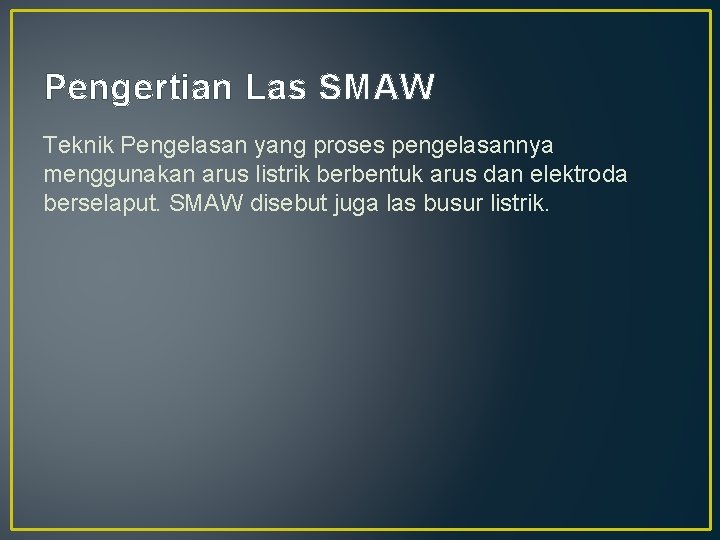 Pengertian Las SMAW

Teknik Pengelasan yang proses pengelasannya menggunakan arus listrik berbentuk arus dan elektroda berselaput. SMAW disebut juga las busur listrik.